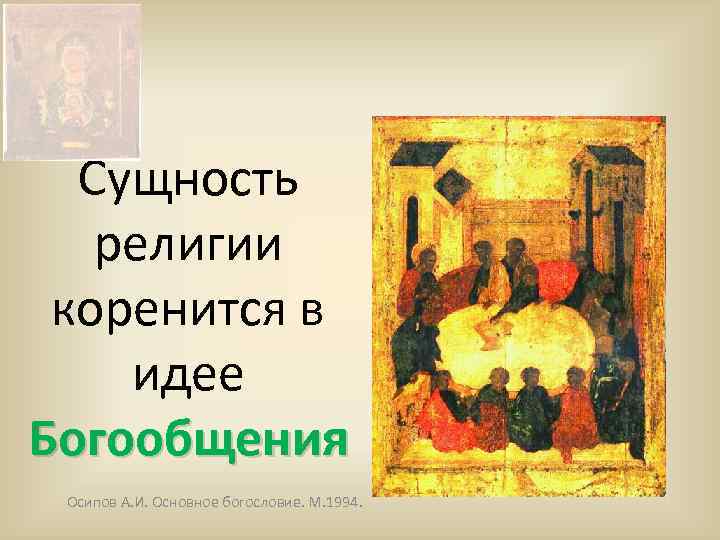 Сущность религии коренится в идее Богообщения

Осипов А.И. Основное богословие. М.1994.